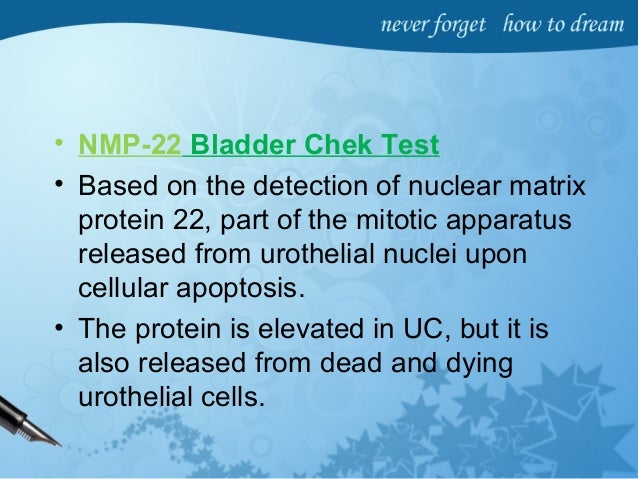 never forget how to dream

• NMP-22 Bladder Chek Test

• Based on the detection of nuclear matrix protein 22, part of the mitotic apparatus released from urothelial nuclei upon cellular apoptosis.

• The protein is elevated in UC, but it is also released from dead and dying urothelial cells.